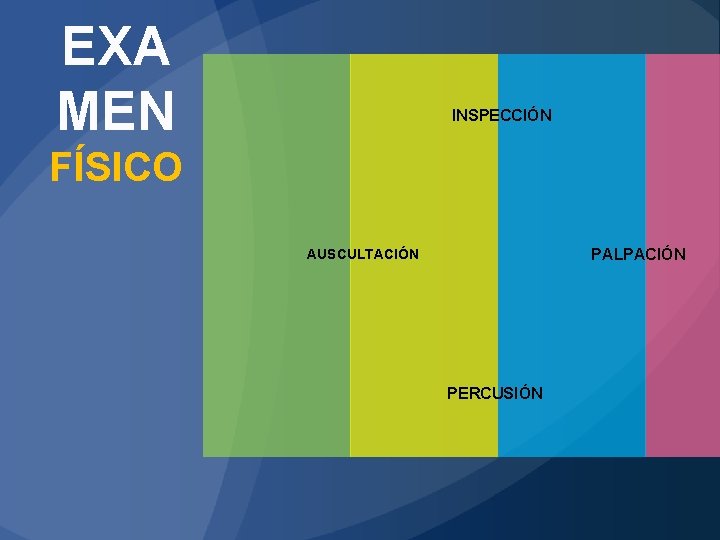 EXA
MEN
FÍSICO

INSPECCIÓN

AUSCULTACIÓN

PALPACIÓN

PERCUSIÓN